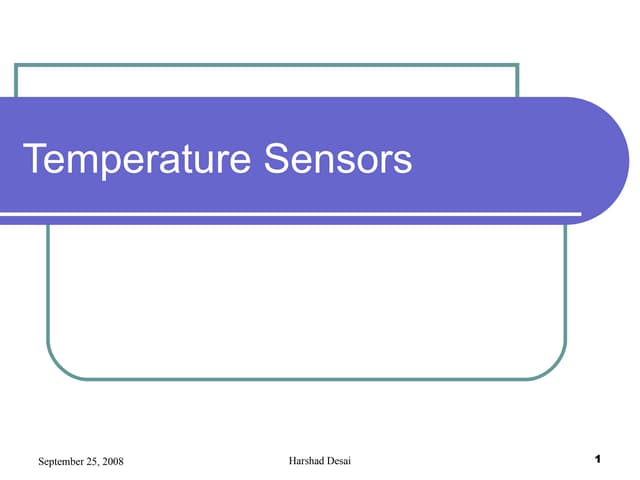 Temperature Sensors

September 25, 2008

Harshad Desai

1